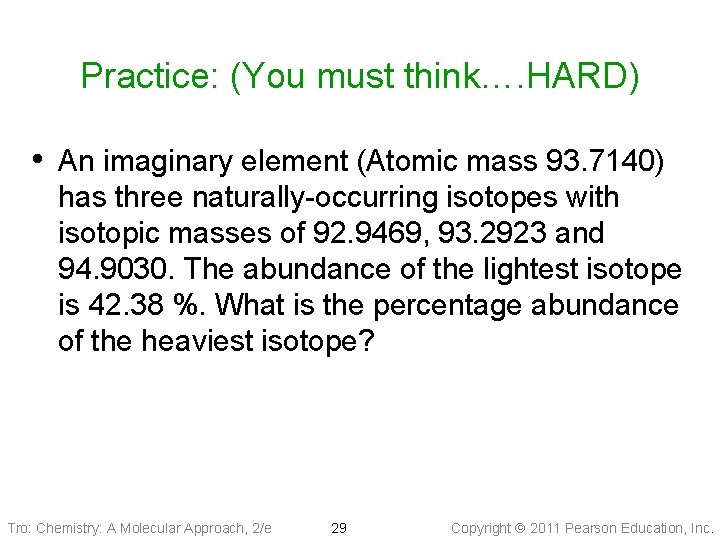 Practice: (You must think….HARD)

• An imaginary element (Atomic mass 93.7140) has three naturally-occurring isotopes with isotopic masses of 92.9469, 93.2923 and 94.9030. The abundance of the lightest isotope is 42.38 %. What is the percentage abundance of the heaviest isotope?

Tro: Chemistry: A Molecular Approach, 2/e 29 Copyright © 2011 Pearson Education, Inc.